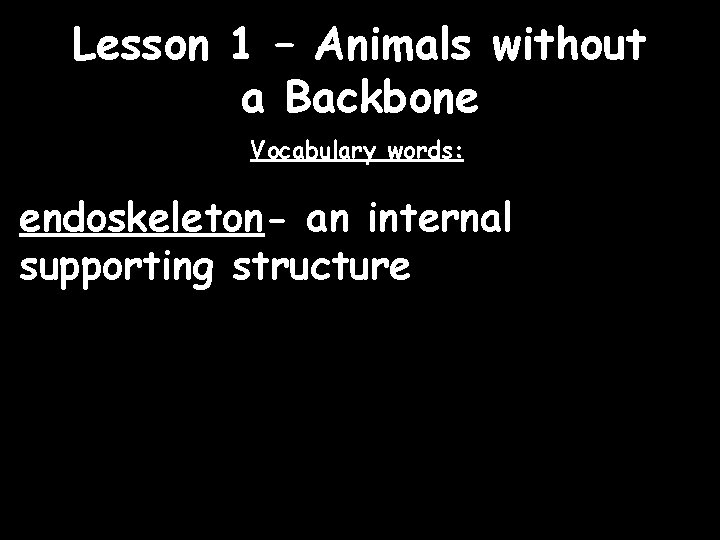 Lesson 1 – Animals without a Backbone

Vocabulary words:

endoskeleton- an internal supporting structure